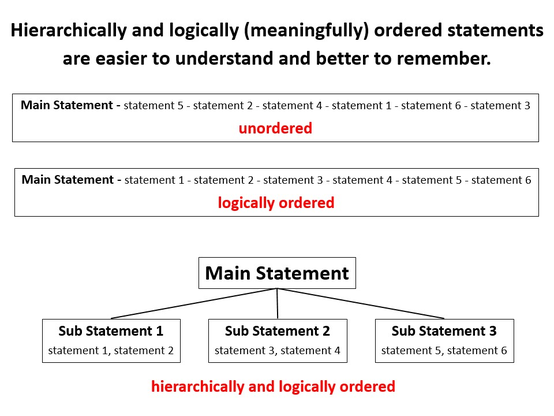 Hierarchically and logically (meaningfully) ordered statements are easier to understand and better to remember.

Main Statement - statement 5 - statement 2 - statement 4 - statement 1 - statement 6 - statement 3
unordered

Main Statement - statement 1 - statement 2 - statement 3 - statement 4 - statement 5 - statement 6
logically ordered

Main Statement

Sub Statement 1
statement 1, statement 2

Sub Statement 2
statement 3, statement 4

Sub Statement 3
statement 5, statement 6

hierarchically and logically ordered